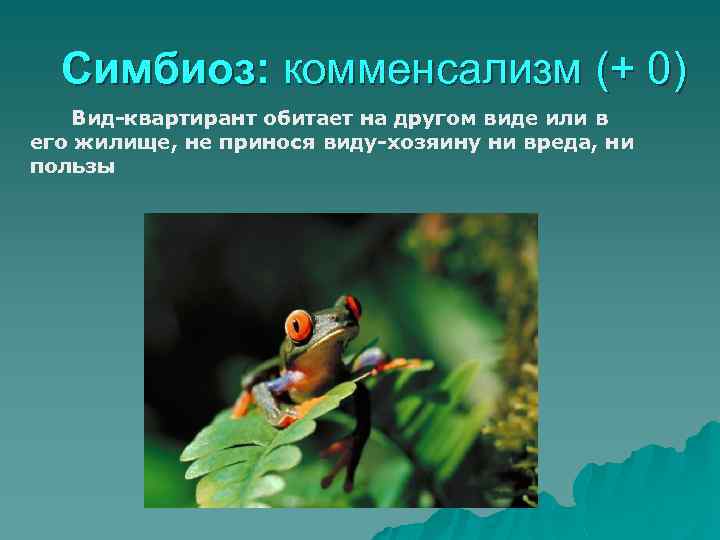 Симбиоз: комменсализм (+ 0)

Вид-квартирант обитает на другом виде или в его жилище, не принося виду-хозяину ни вреда, ни пользы